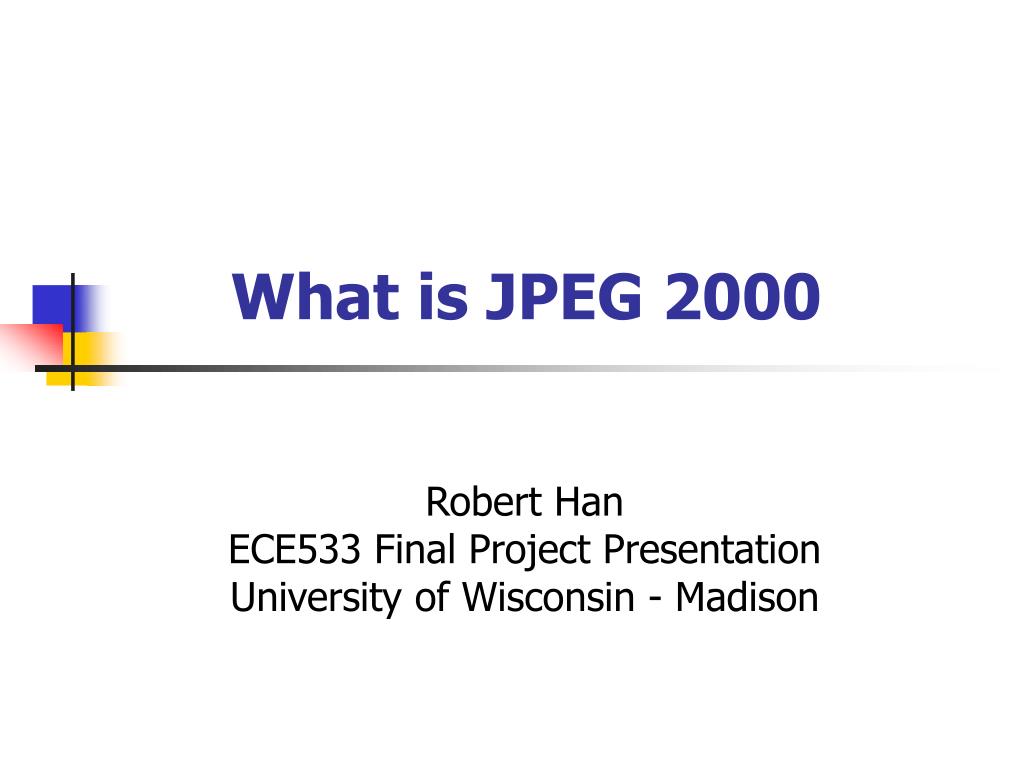 What is JPEG 2000

Robert Han
ECE533 Final Project Presentation
University of Wisconsin - Madison